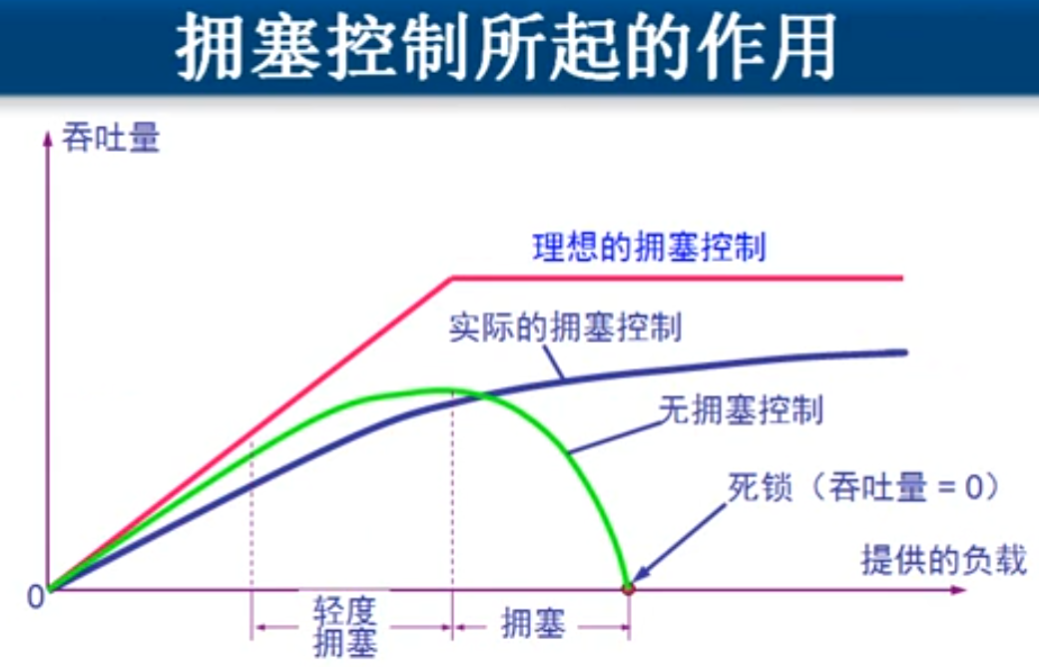 拥塞控制所起的作用

吞吐量

理想的拥塞控制

实际的拥塞控制

无拥塞控制

死锁（吞吐量 = 0）

提供的负载

0

轻度拥塞

拥塞